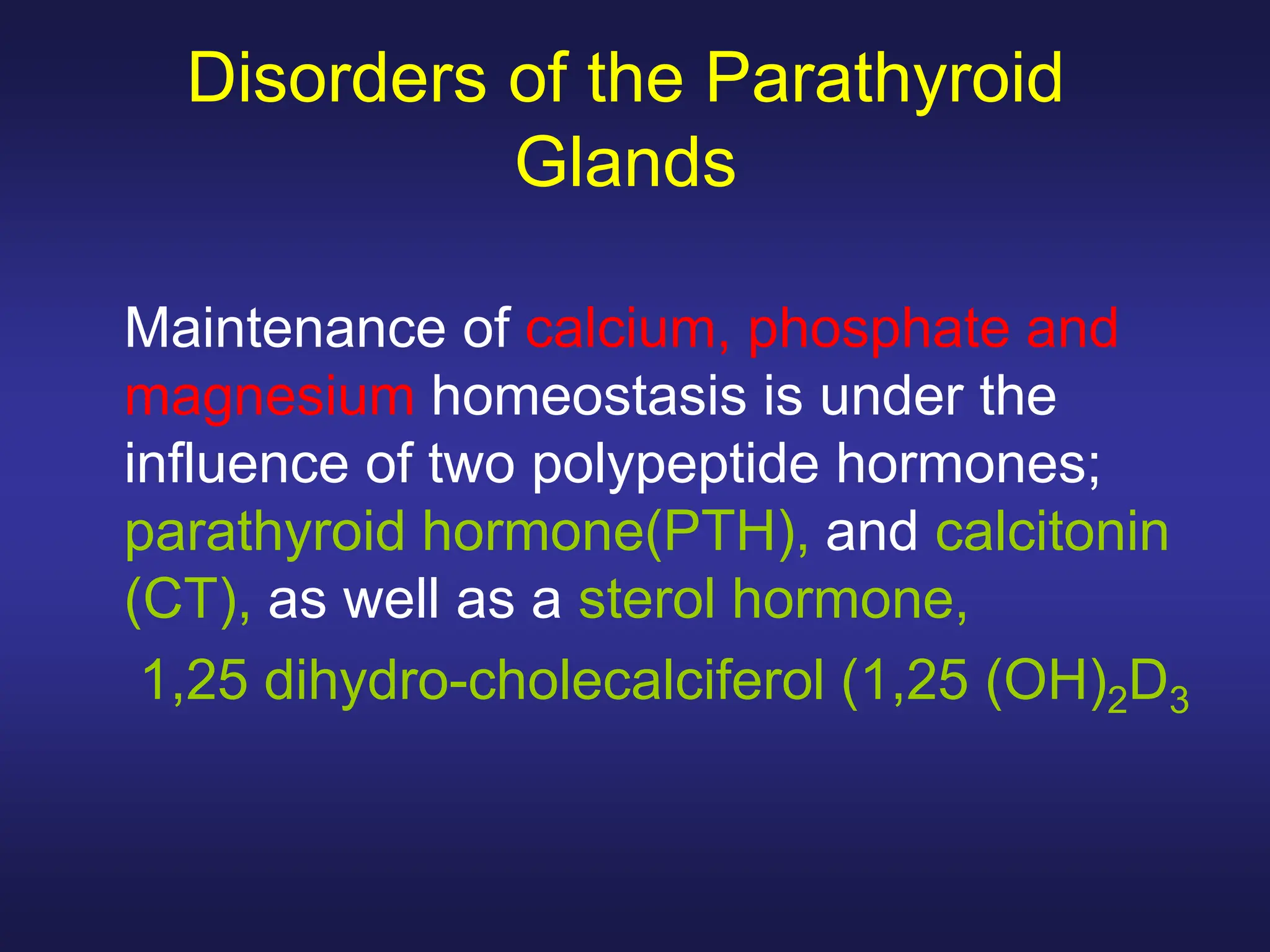 Disorders of the Parathyroid Glands

Maintenance of calcium, phosphate and magnesium homeostasis is under the influence of two polypeptide hormones; parathyroid hormone(PTH), and calcitonin (CT), as well as a sterol hormone,

1,25 dihydro-cholecalciferol (1,25 $(OH)_2D_3$